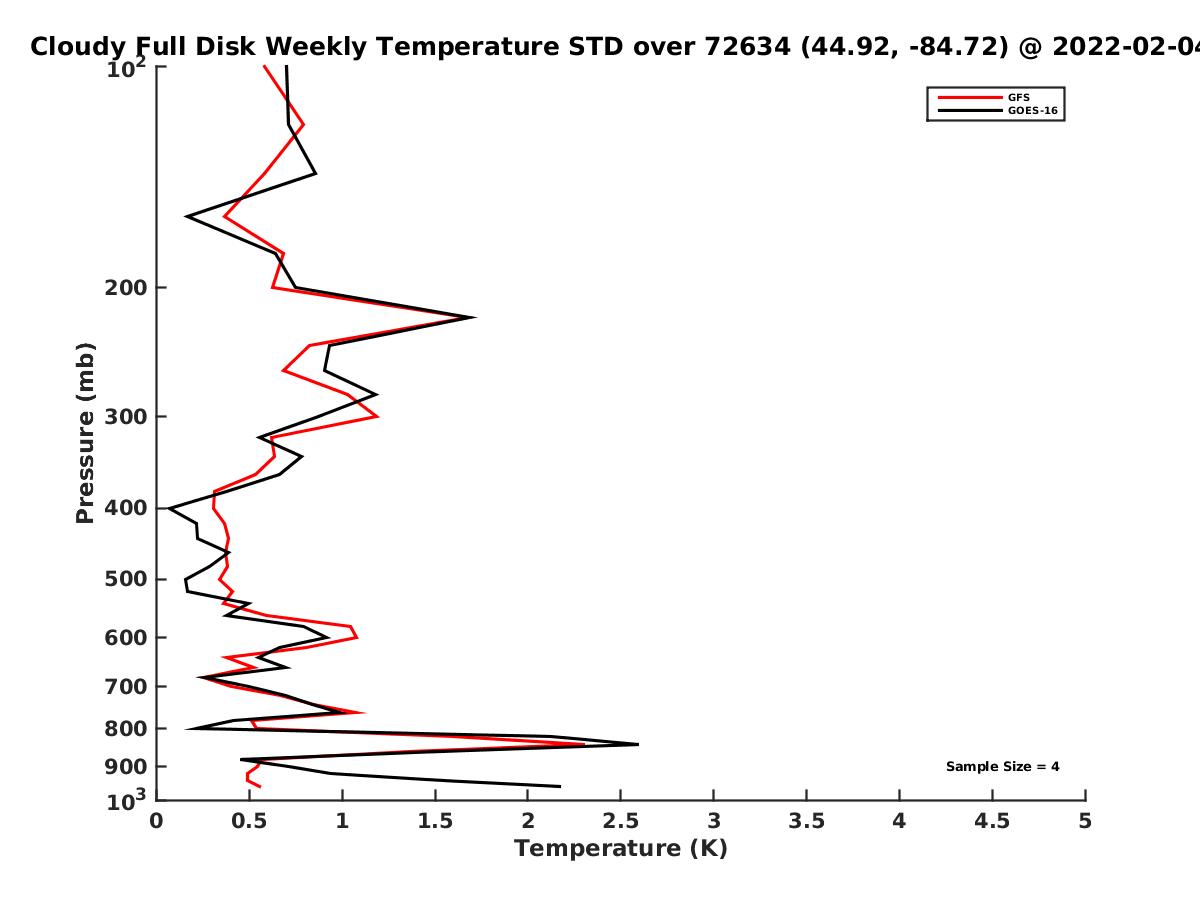 Cloudy Full Disk Weekly Temperature STD over 72634 (44.92, -84.72) @ 2022-02-04

GFS
GOES-16

Pressure (mb)

$10^2$
200
300
400
500
600
700
800
900
$10^3$

Sample Size = 4

0
0.5
1
1.5
2
2.5
3
3.5
4
4.5
5

Temperature (K)